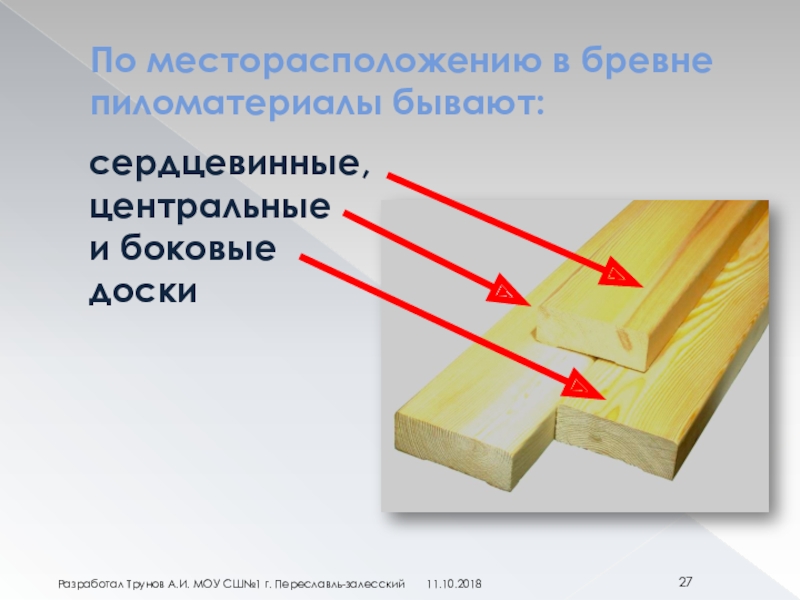 По месторасположению в бревне пиломатериалы бывают:

сердцевинные,
центральные
и боковые
доски

Разработал Трунов А.И. МОУ СШ№1 г. Переславль-залесский 11.10.2018 27